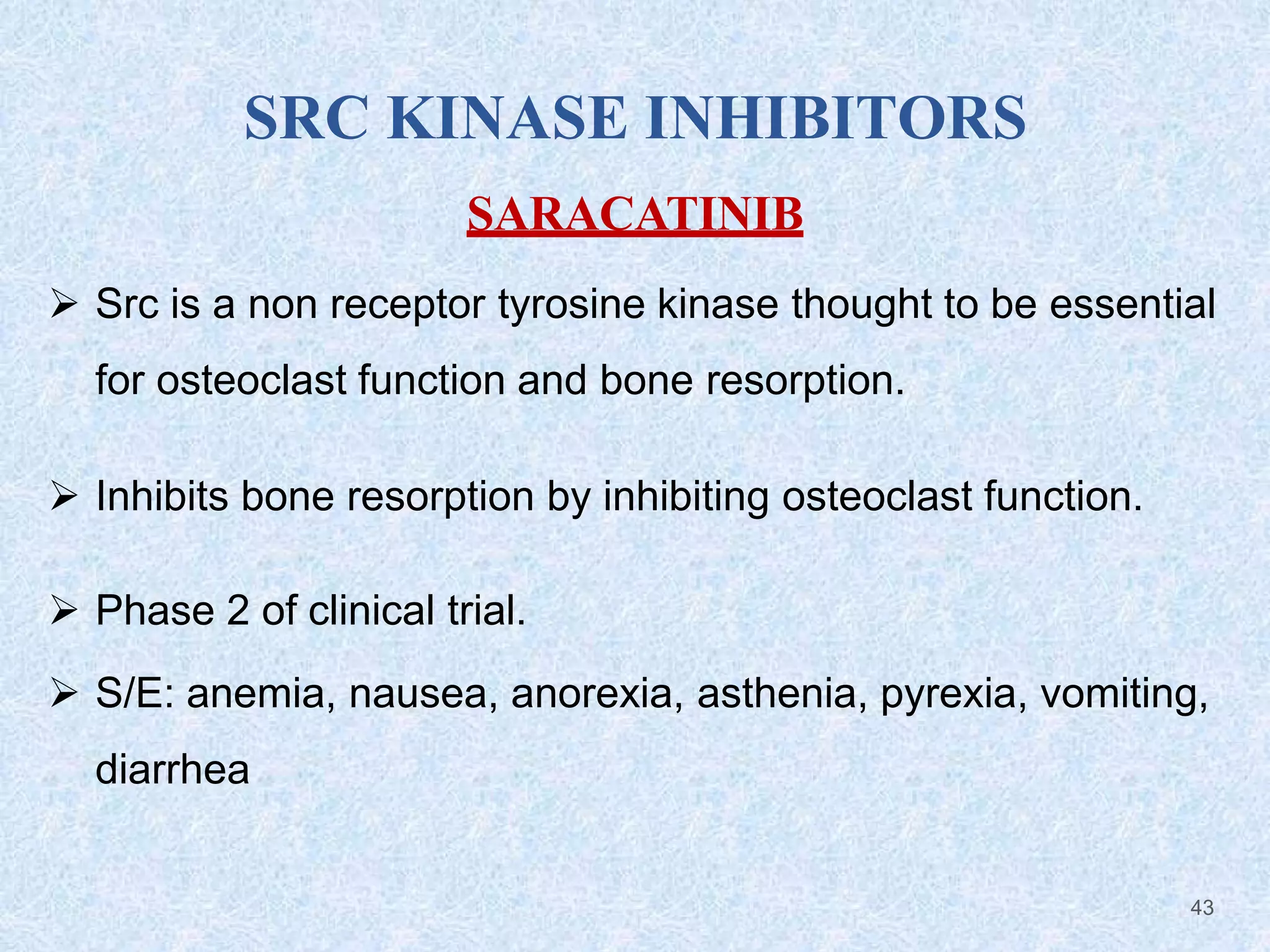 SRC KINASE INHIBITORS

SARACATINIB

➢ Src is a non receptor tyrosine kinase thought to be essential for osteoclast function and bone resorption.

➢ Inhibits bone resorption by inhibiting osteoclast function.

➢ Phase 2 of clinical trial.

➢ S/E: anemia, nausea, anorexia, asthenia, pyrexia, vomiting, diarrhea

43